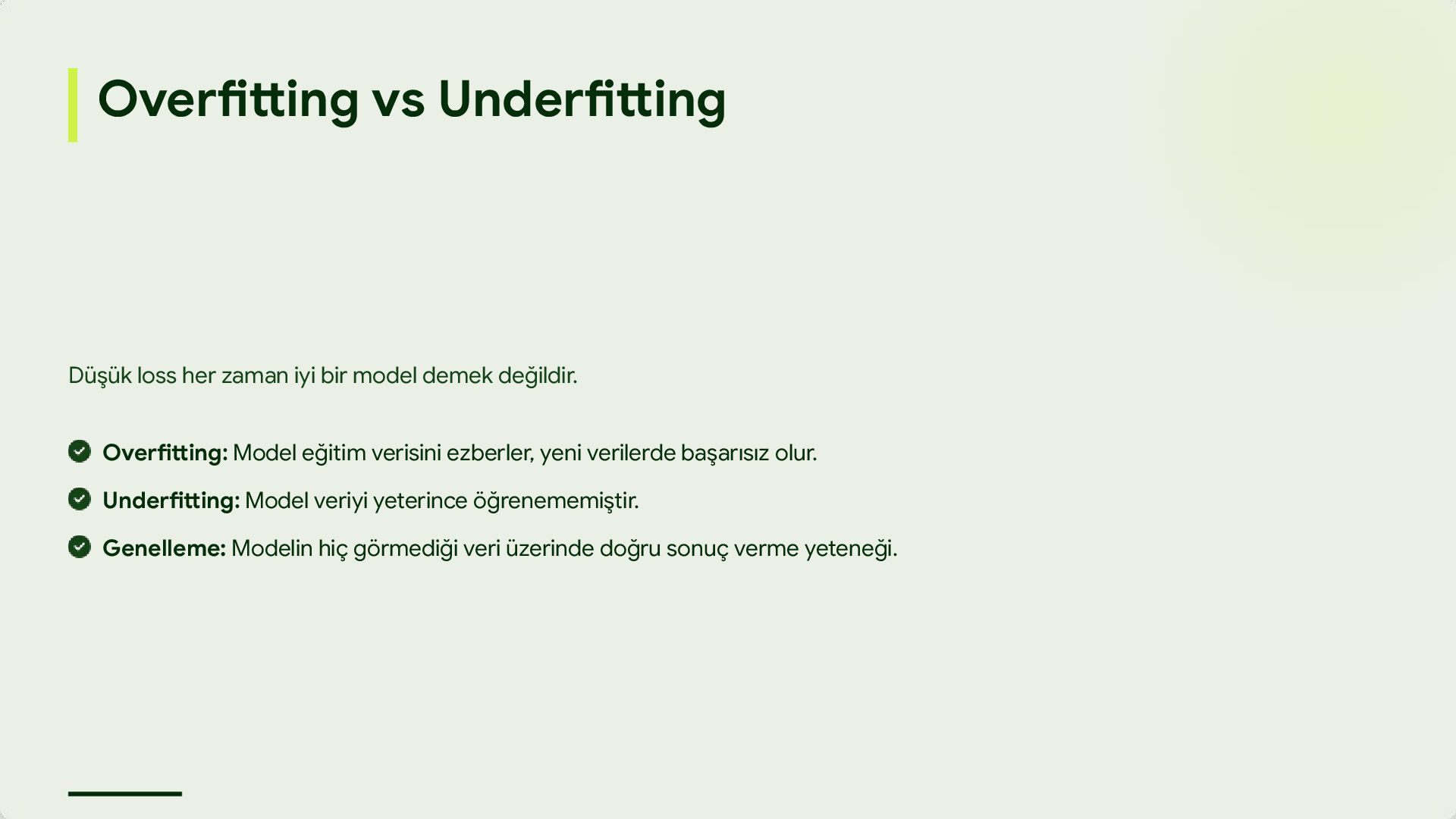 Overfitting vs Underfitting

Düşük loss her zaman iyi bir model demek değildir.

Overfitting: Model eğitim verisini ezberler, yeni verilerde başarısız olur.

Underfitting: Model veriyi yeterince öğrenememiştir.

Genelleme: Modelin hiç görmediği veri üzerinde doğru sonuç verme yeteneği.